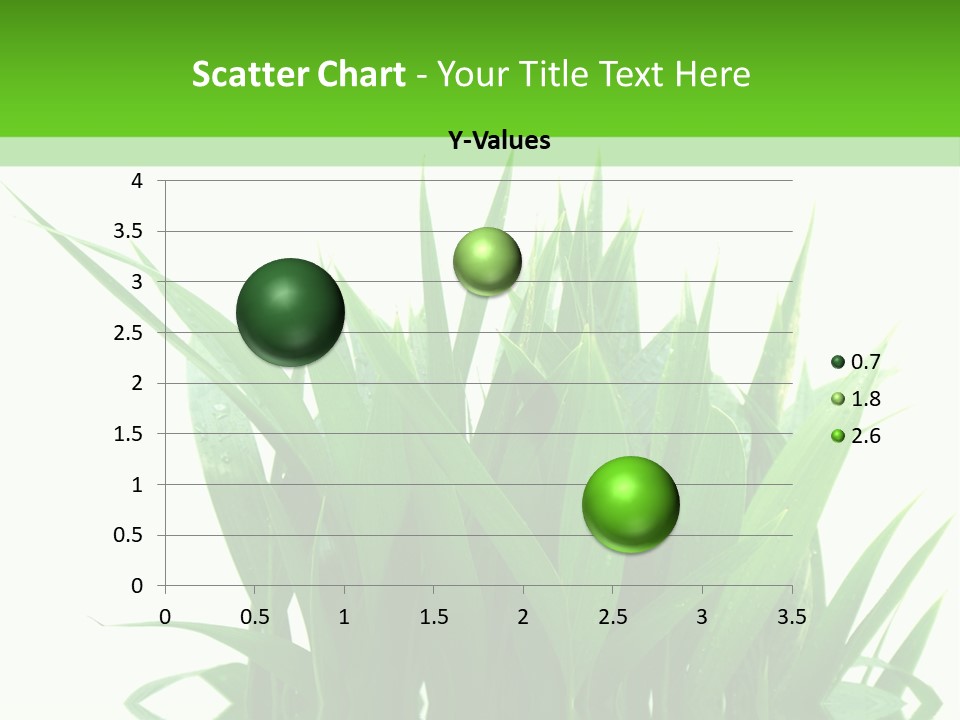 Scatter Chart - Your Title Text Here

Y-Values

4
3.5
3
2.5
2
1.5
1
0.5
0

0 0.5 1 1.5 2 2.5 3 3.5

0.7
1.8
2.6